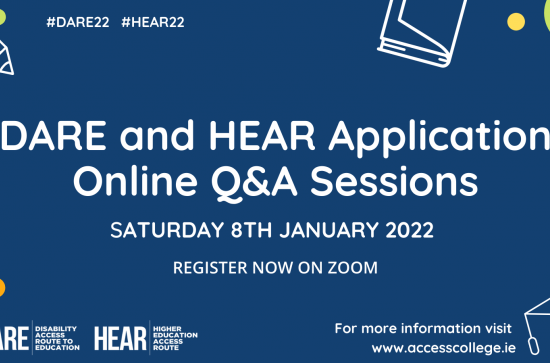 #DARE22 #HEAR22

DARE and HEAR Application Online Q&A Sessions

SATURDAY 8TH JANUARY 2022

REGISTER NOW ON ZOOM

ARE DISABILITY ACCESS ROUTE TO EDUCATION

HEAR HIGHER EDUCATION ACCESS ROUTE

For more information visit www.accesscollege.ie